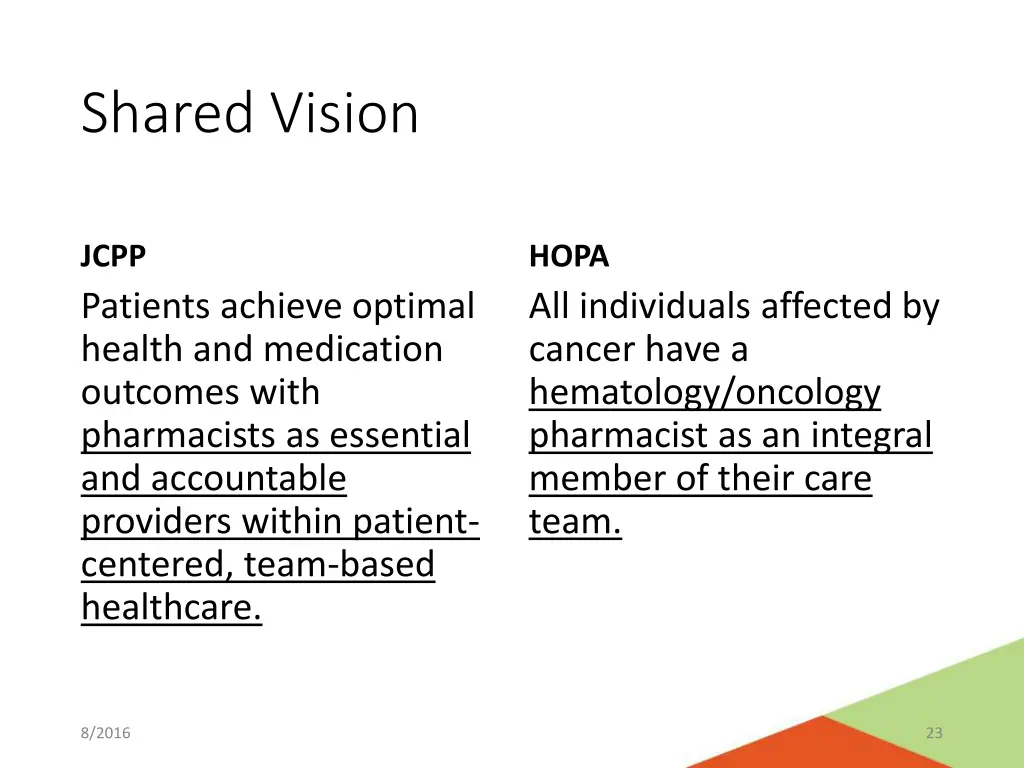 Shared Vision

JCPP

Patients achieve optimal health and medication outcomes with pharmacists as essential and accountable providers within patient-centered, team-based healthcare.

HOPA

All individuals affected by cancer have a hematology/oncology pharmacist as an integral member of their care team.

8/2016

23